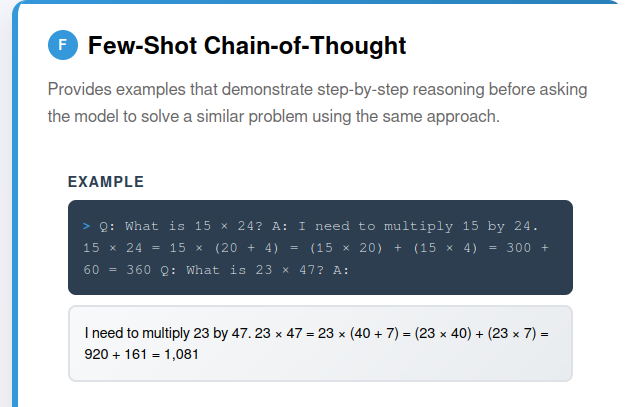 F Few-Shot Chain-of-Thought

Provides examples that demonstrate step-by-step reasoning before asking the model to solve a similar problem using the same approach.

EXAMPLE

> Q: What is 15 × 24? A: I need to multiply 15 by 24. 15 × 24 = 15 × (20 + 4) = (15 × 20) + (15 × 4) = 300 + 60 = 360 Q: What is 23 × 47? A:

I need to multiply 23 by 47. 23 × 47 = 23 × (40 + 7) = (23 × 40) + (23 × 7) = 920 + 161 = 1,081